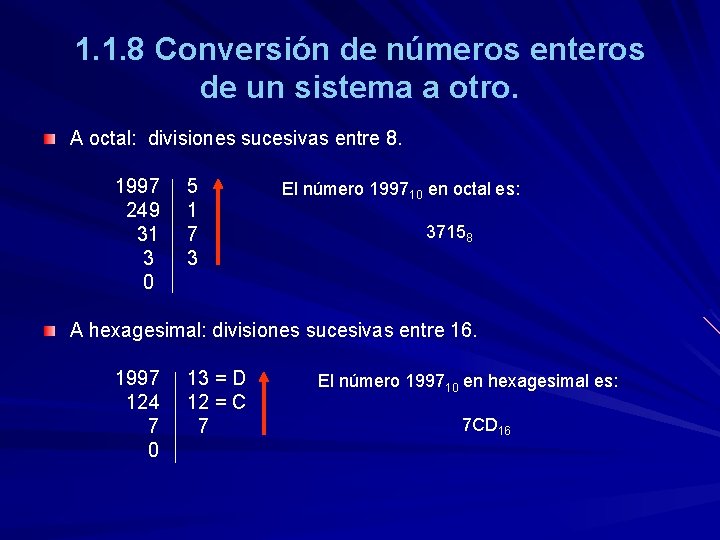 1.1.8 Conversión de números enteros de un sistema a otro.

A octal: divisiones sucesivas entre 8.

| 1997 | 5 |
|---|---|
| 249 | 1 |
| 31 | 7 |
| 3 | 3 |
| 0 | |

El número $1997_{10}$ en octal es:

$3715_8$

A hexagesimal: divisiones sucesivas entre 16.

| 1997 | 13 = D |
|---|---|
| 124 | 12 = C |
| 7 | 7 |
| 0 | |

El número $1997_{10}$ en hexagesimal es:

$7CD_{16}$